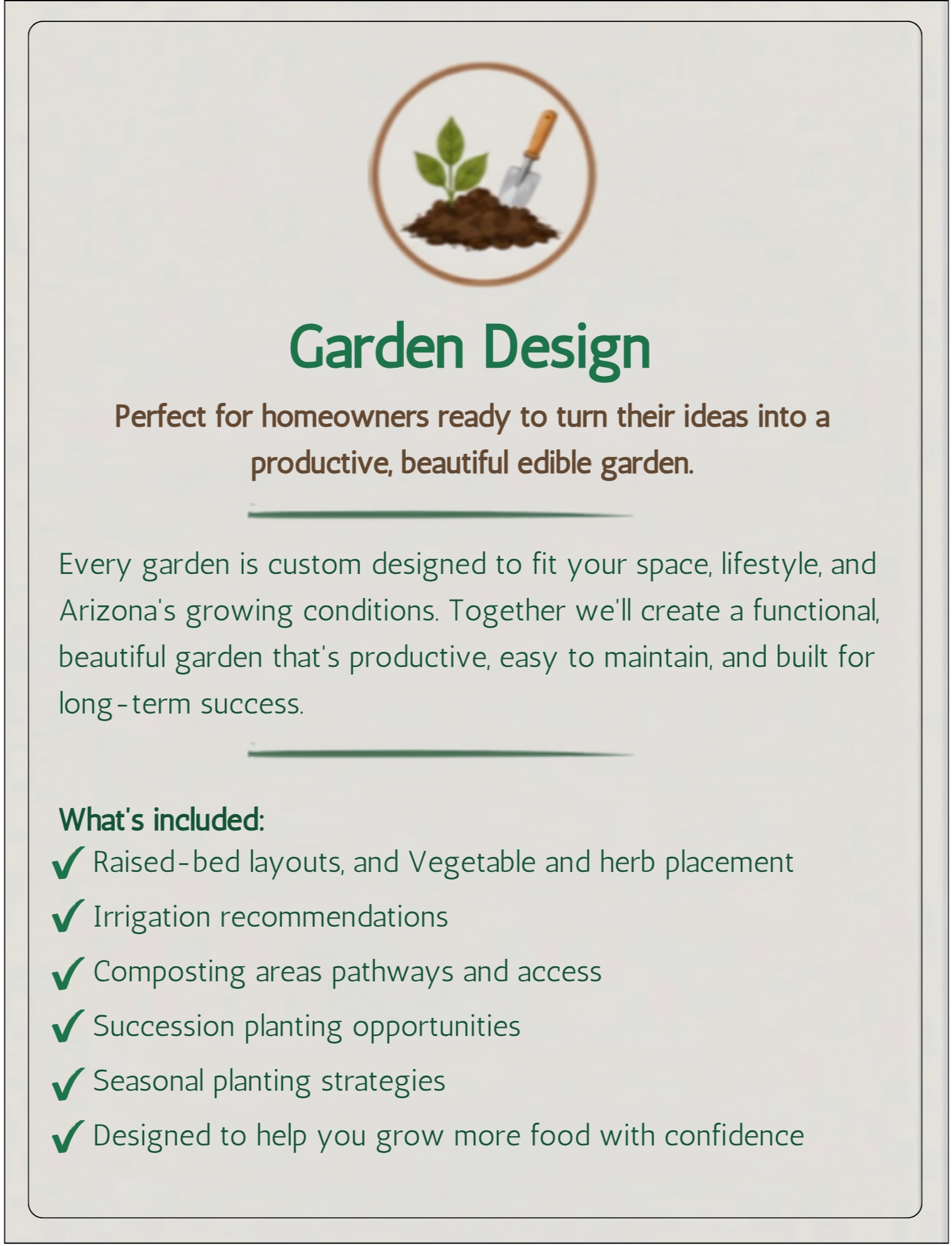 Garden Design

Perfect for homeowners ready to turn their ideas into a productive, beautiful edible garden.

Every garden is custom designed to fit your space, lifestyle, and Arizona's growing conditions. Together we'll create a functional, beautiful garden that's productive, easy to maintain, and built for long-term success.

What's included:
✓ Raised-bed layouts, and Vegetable and herb placement
✓ Irrigation recommendations
✓ Composting areas pathways and access
✓ Succession planting opportunities
✓ Seasonal planting strategies
✓ Designed to help you grow more food with confidence